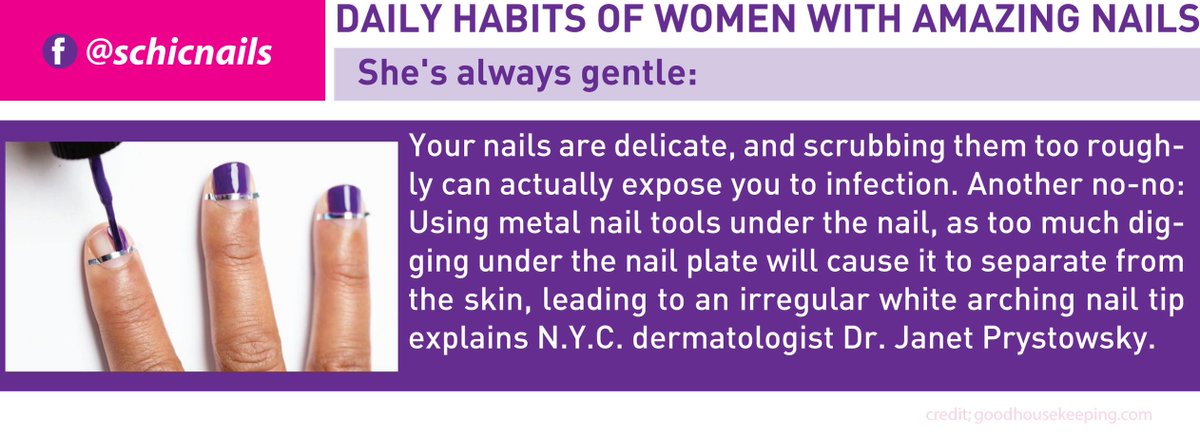 f @schicnails

DAILY HABITS OF WOMEN WITH AMAZING NAILS

She's always gentle:

Your nails are delicate, and scrubbing them too roughly can actually expose you to infection. Another no-no: Using metal nail tools under the nail, as too much digging under the nail plate will cause it to separate from the skin, leading to an irregular white arching nail tip explains N.Y.C. dermatologist Dr. Janet Prystowsky.

credit; goodhousekeeping.com